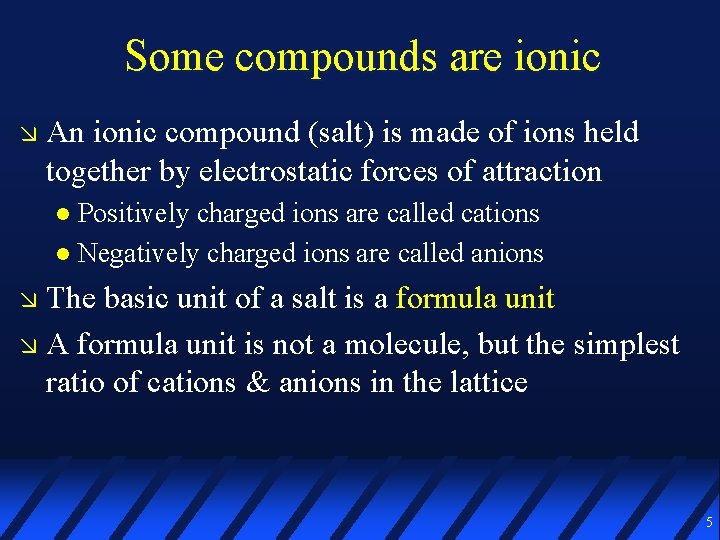 Some compounds are ionic

↘ An ionic compound (salt) is made of ions held together by electrostatic forces of attraction

● Positively charged ions are called cations

● Negatively charged ions are called anions

↘ The basic unit of a salt is a formula unit

↘ A formula unit is not a molecule, but the simplest ratio of cations & anions in the lattice

5